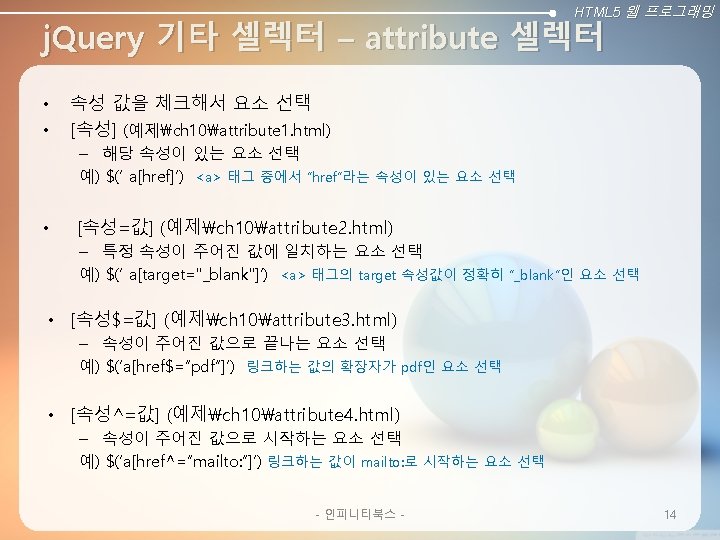 HTML5 웹 프로그래밍

jQuery 기타 셀렉터 – attribute 셀렉터

• 속성 값을 체크해서 요소 선택

• [속성] (예제₩ch10₩attribute1.html)
– 해당 속성이 있는 요소 선택
예) $(' a[href]') <a> 태그 중에서 "href"라는 속성이 있는 요소 선택

• [속성=값] (예제₩ch10₩attribute2.html)
– 특정 속성이 주어진 값에 일치하는 요소 선택
예) $(' a[target="_blank"]') <a> 태그의 target 속성값이 정확히 "_blank"인 요소 선택

• [속성$=값] (예제₩ch10₩attribute3.html)
– 속성이 주어진 값으로 끝나는 요소 선택
예) $('a[href$="pdf"]') 링크하는 값의 확장자가 pdf인 요소 선택

• [속성^=값] (예제₩ch10₩attribute4.html)
– 속성이 주어진 값으로 시작하는 요소 선택
예) $('a[href^="mailto:"]') 링크하는 값이 mailto:로 시작하는 요소 선택

- 인피니티북스 -

14